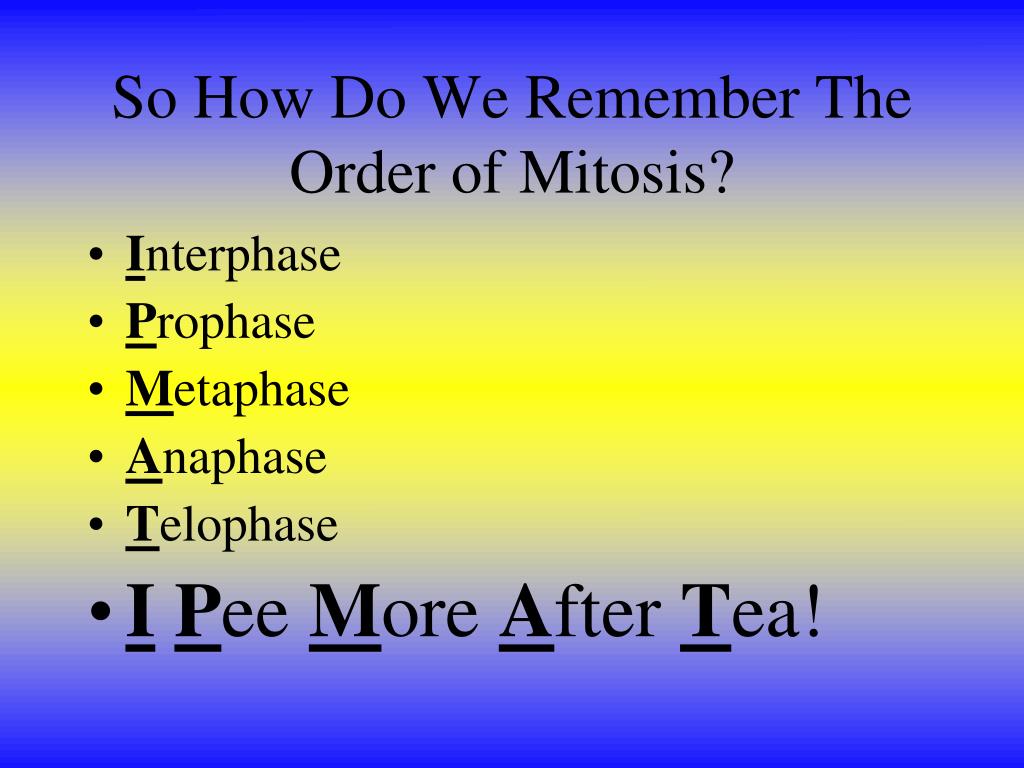 So How Do We Remember The Order of Mitosis?

• Interphase
• Prophase
• Metaphase
• Anaphase
• Telophase
• I Pee More After Tea!